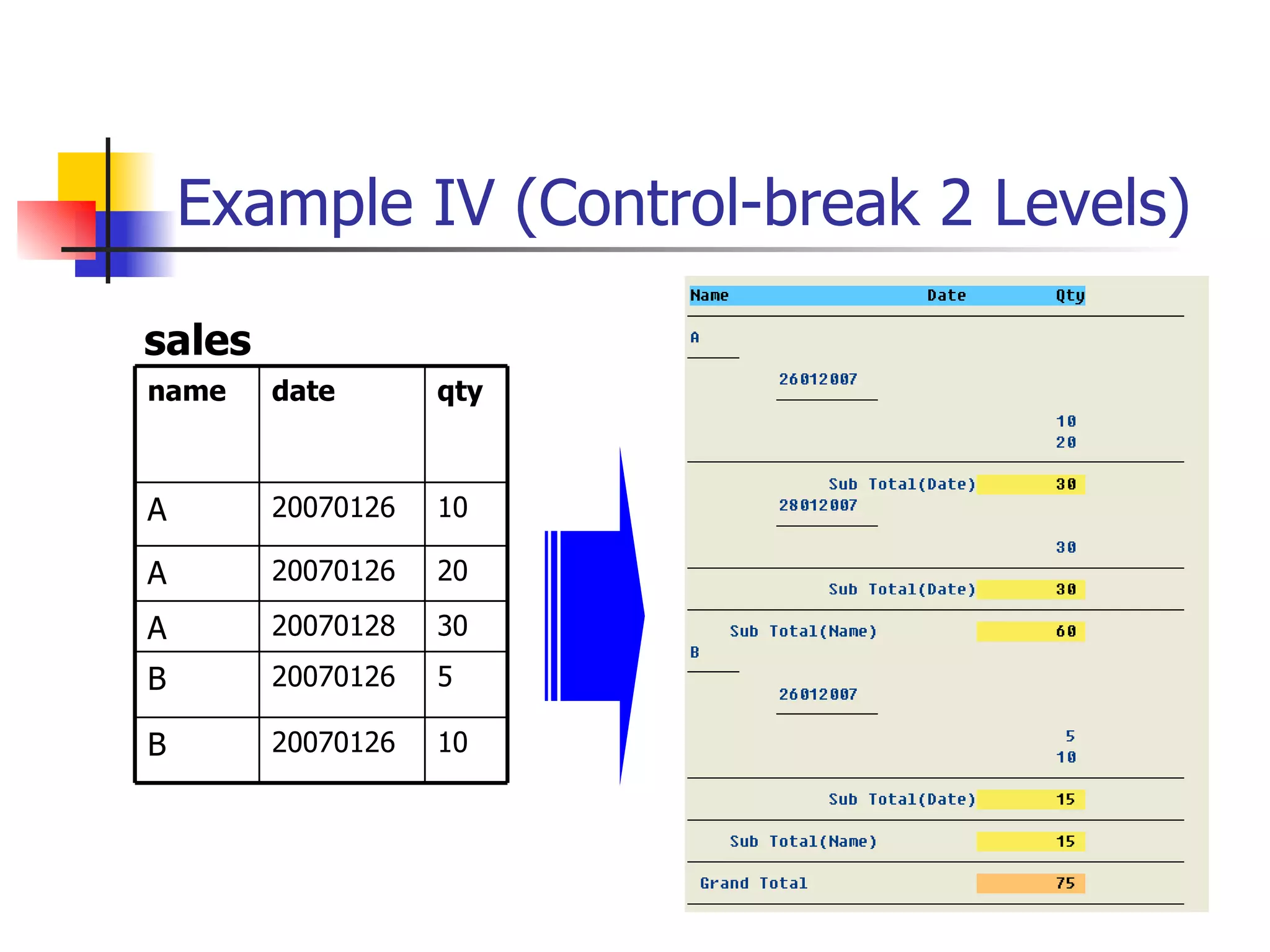 Example IV (Control-break 2 Levels)

sales

| name | date | qty |
|---|---|---|
| A | 20070126 | 10 |
| A | 20070126 | 20 |
| A | 20070128 | 30 |
| B | 20070126 | 5 |
| B | 20070126 | 10 |

Name Date Qty

A

26012007

10
20

Sub Total(Date) 30
28012007

30

Sub Total(Date) 30

Sub Total(Name) 60
B

26012007

5
10

Sub Total(Date) 15

Sub Total(Name) 15

Grand Total 75